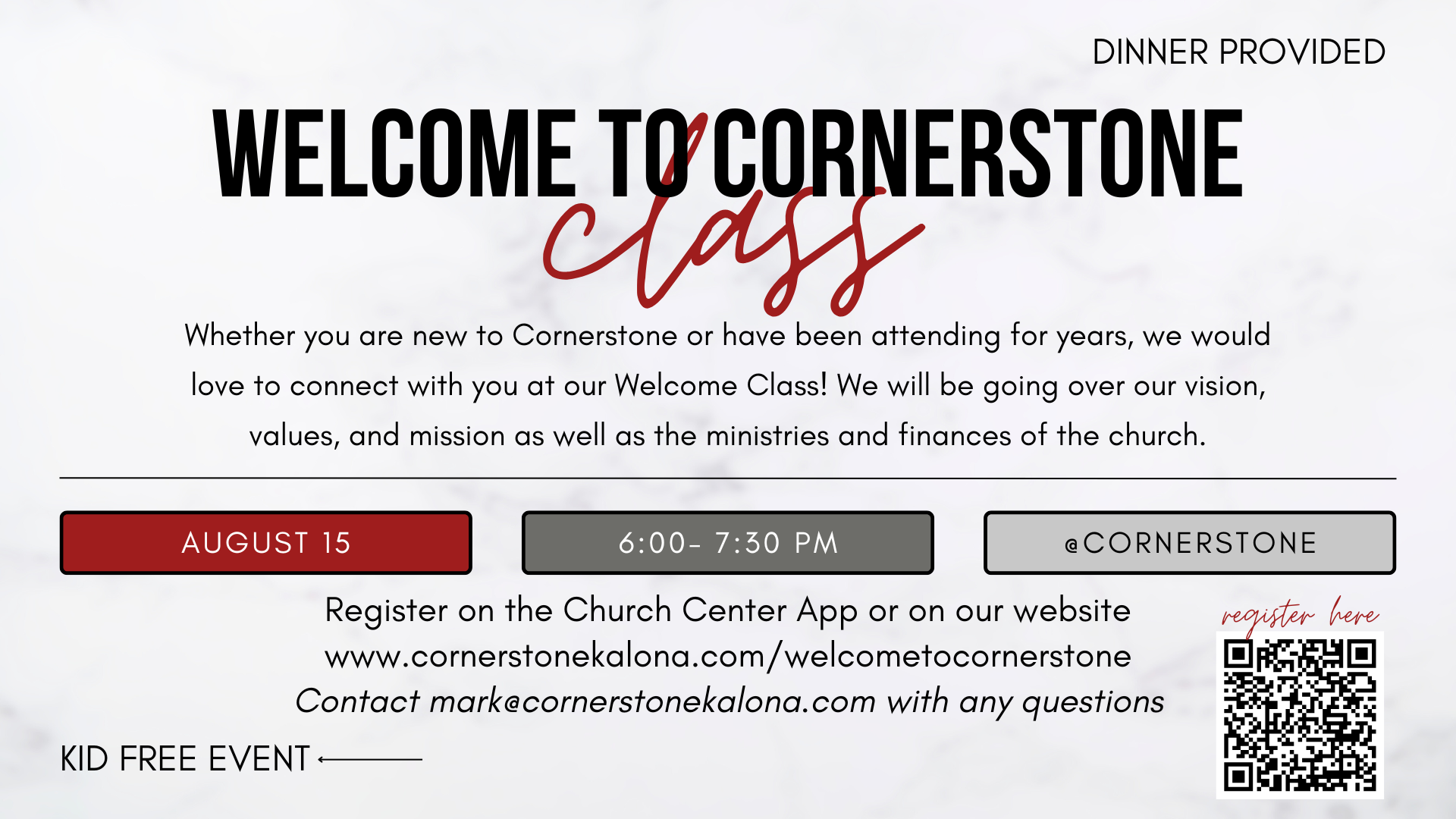 DINNER PROVIDED

WELCOME TO CORNERSTONE
class

Whether you are new to Cornerstone or have been attending for years, we would love to connect with you at our Welcome Class! We will be going over our vision, values, and mission as well as the ministries and finances of the church.

AUGUST 15

6:00- 7:30 PM

@CORNERSTONE

Register on the Church Center App or on our website
www.cornerstonekalona.com/welcometocornerstone
Contact mark@cornerstonekalona.com with any questions

register here

KID FREE EVENT